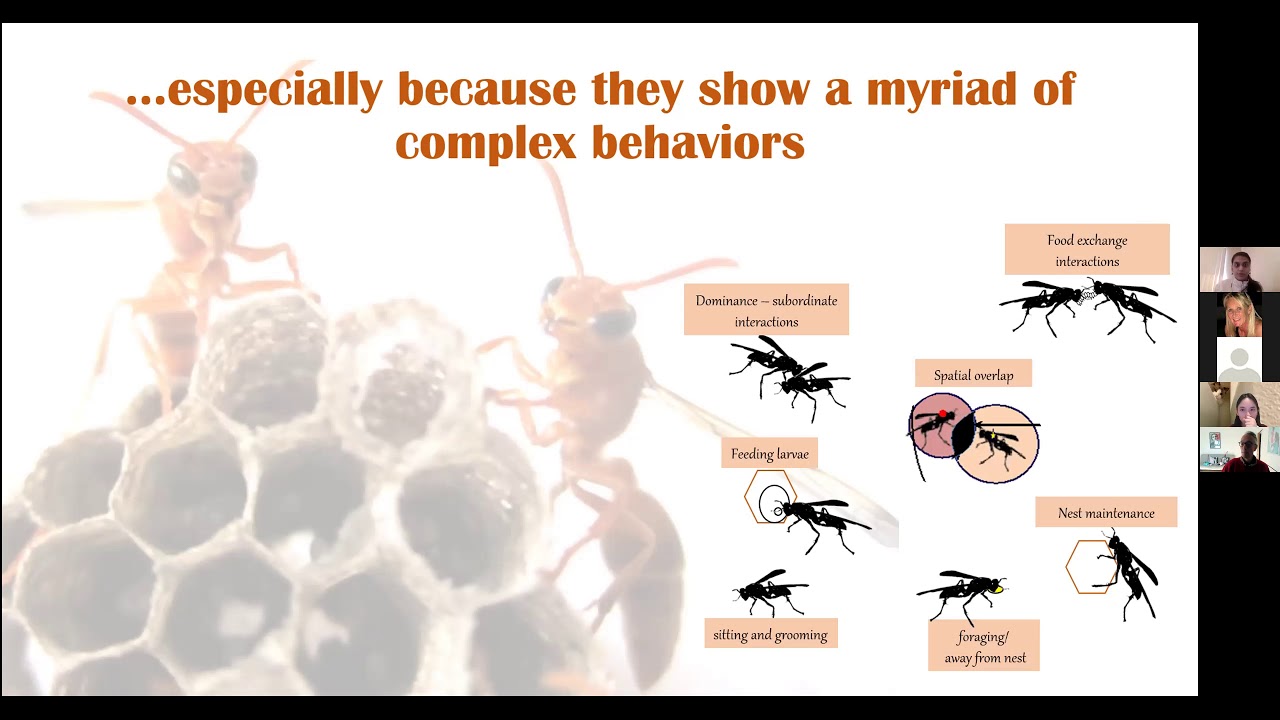 ...especially because they show a myriad of complex behaviors

Food exchange interactions

Dominance – subordinate interactions

Spatial overlap

Feeding larvae

Nest maintenance

sitting and grooming

foraging/ away from nest